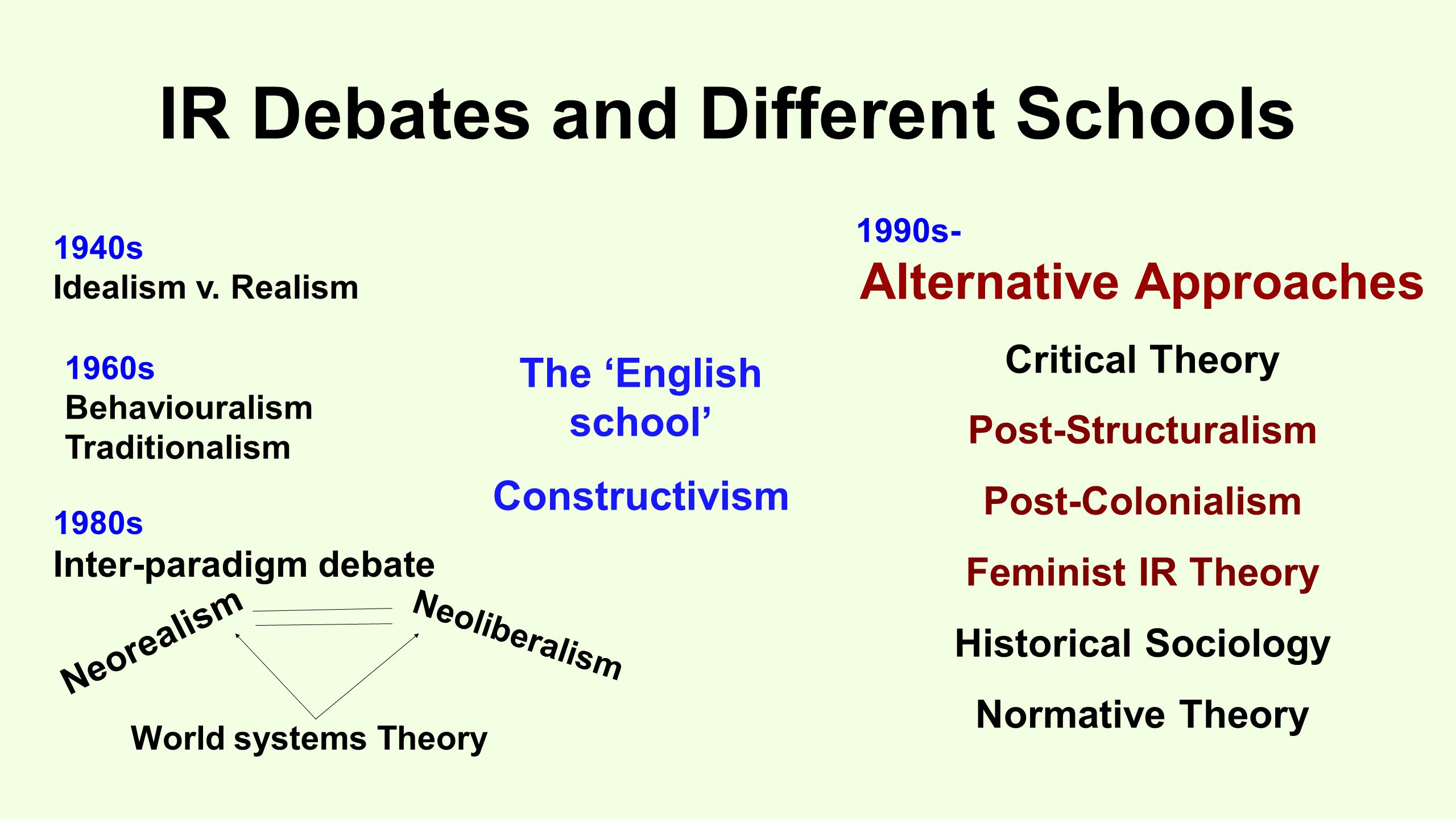 IR Debates and Different Schools

1940s
Idealism v. Realism

1960s
Behaviouralism
Traditionalism

1980s
Inter-paradigm debate

Neorealism

Neoliberalism

World systems Theory

The ‘English school’

Constructivism

1990s-
Alternative Approaches

Critical Theory

Post-Structuralism

Post-Colonialism

Feminist IR Theory

Historical Sociology

Normative Theory